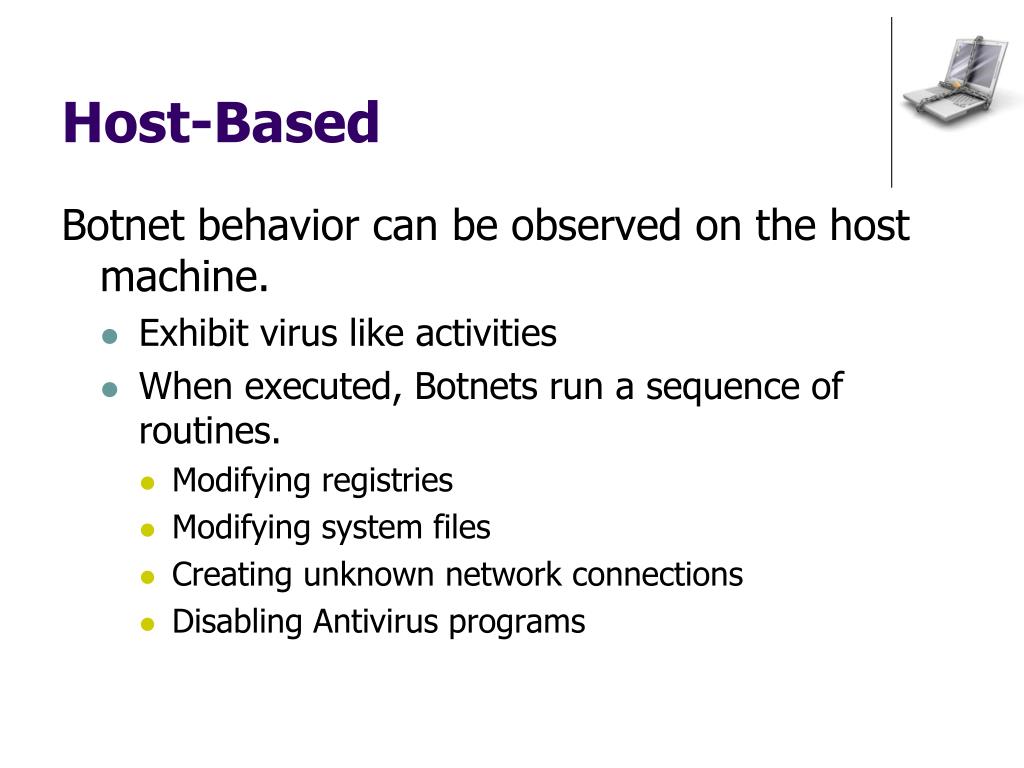 Host-Based

Botnet behavior can be observed on the host machine.

- Exhibit virus like activities
- When executed, Botnets run a sequence of routines.
  - Modifying registries
  - Modifying system files
  - Creating unknown network connections
  - Disabling Antivirus programs